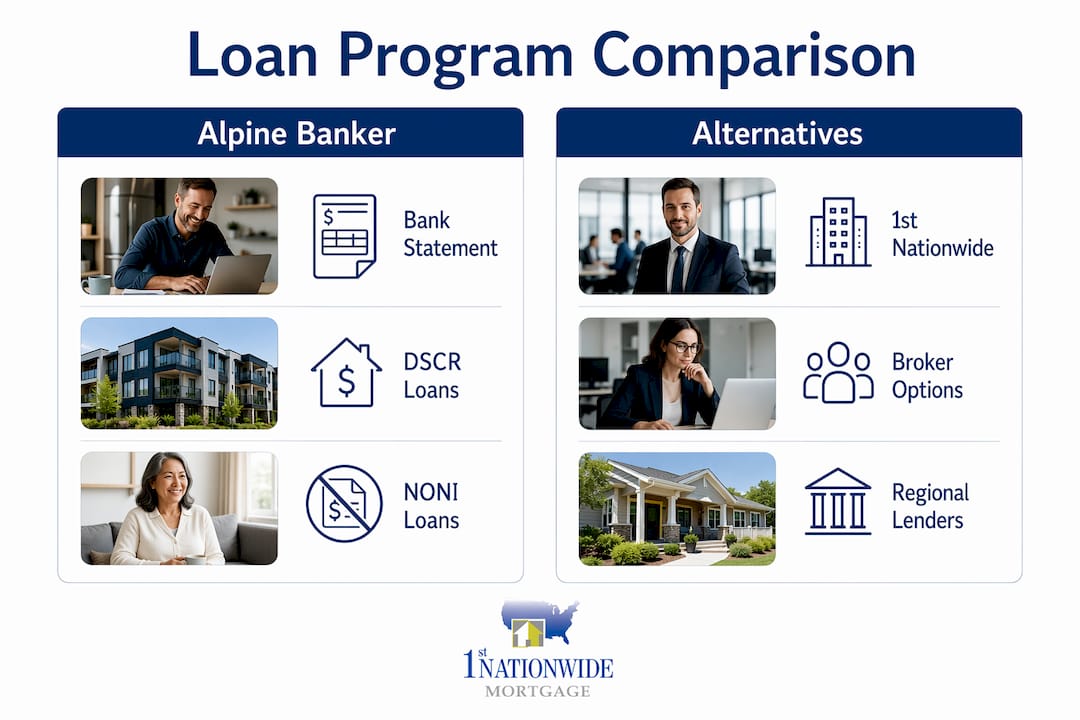 Loan Program Comparison

Alpine Banker

Bank Statement

DSCR Loans

NONI Loans

Alternatives

1st Nationwide

Broker Options

Regional Lenders

1st NATIONWIDE MORTGAGE